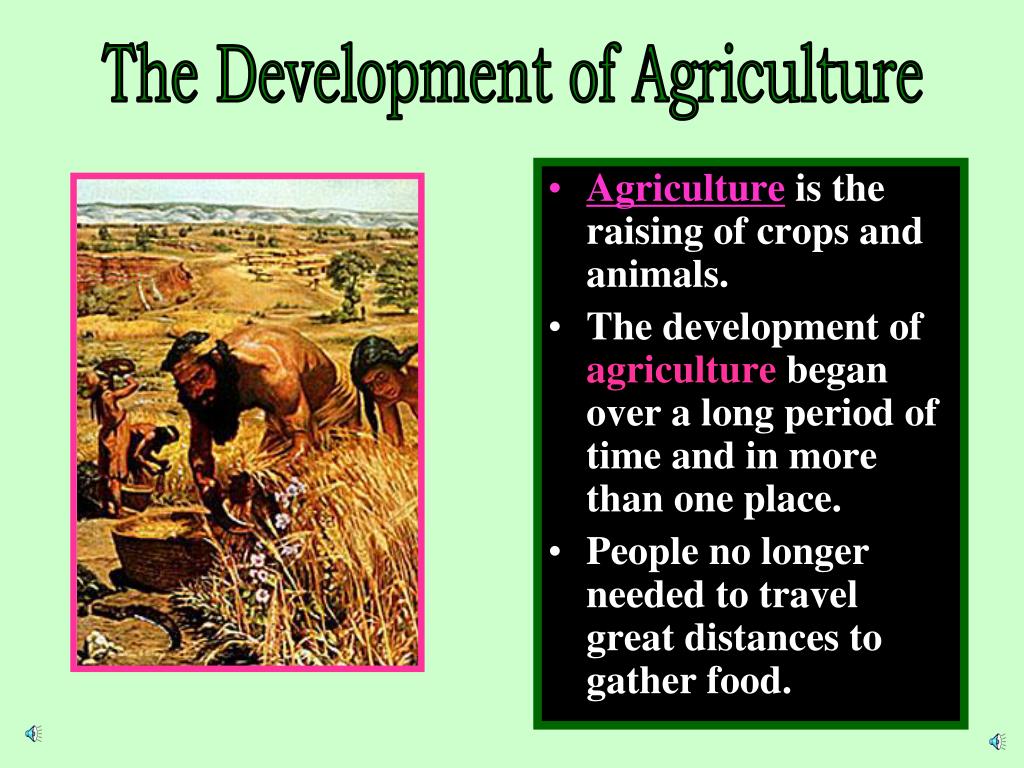 The Development of Agriculture

• Agriculture is the raising of crops and animals.
• The development of agriculture began over a long period of time and in more than one place.
• People no longer needed to travel great distances to gather food.